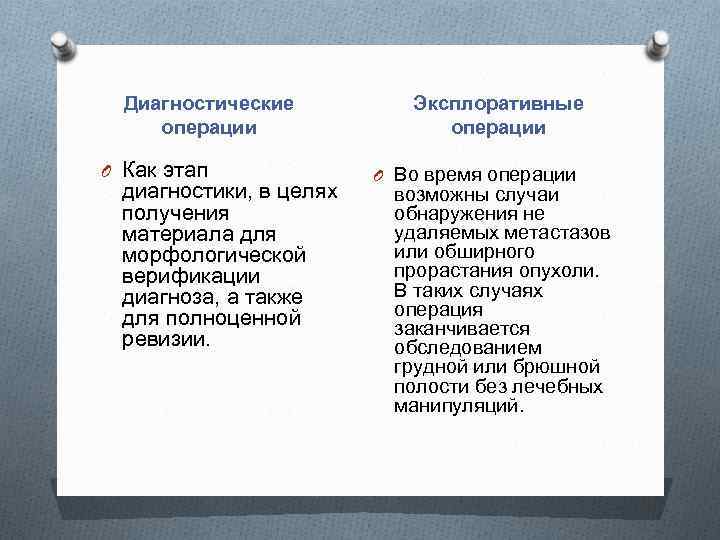 Диагностические операции

Как этап диагностики, в целях получения материала для морфологической верификации диагноза, а также для полноценной ревизии.

Эксплоративные операции

Во время операции возможны случаи обнаружения не удаляемых метастазов или обширного прорастания опухоли. В таких случаях операция заканчивается обследованием грудной или брюшной полости без лечебных манипуляций.